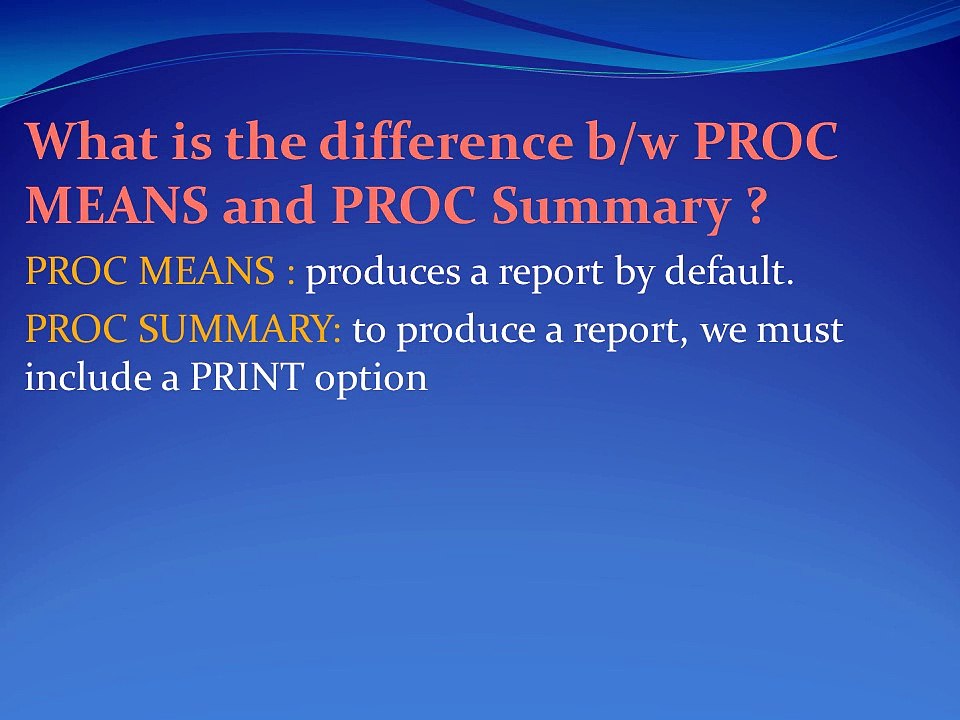 What is the difference b/w PROC MEANS and PROC Summary ?

PROC MEANS : produces a report by default.

PROC SUMMARY: to produce a report, we must include a PRINT option